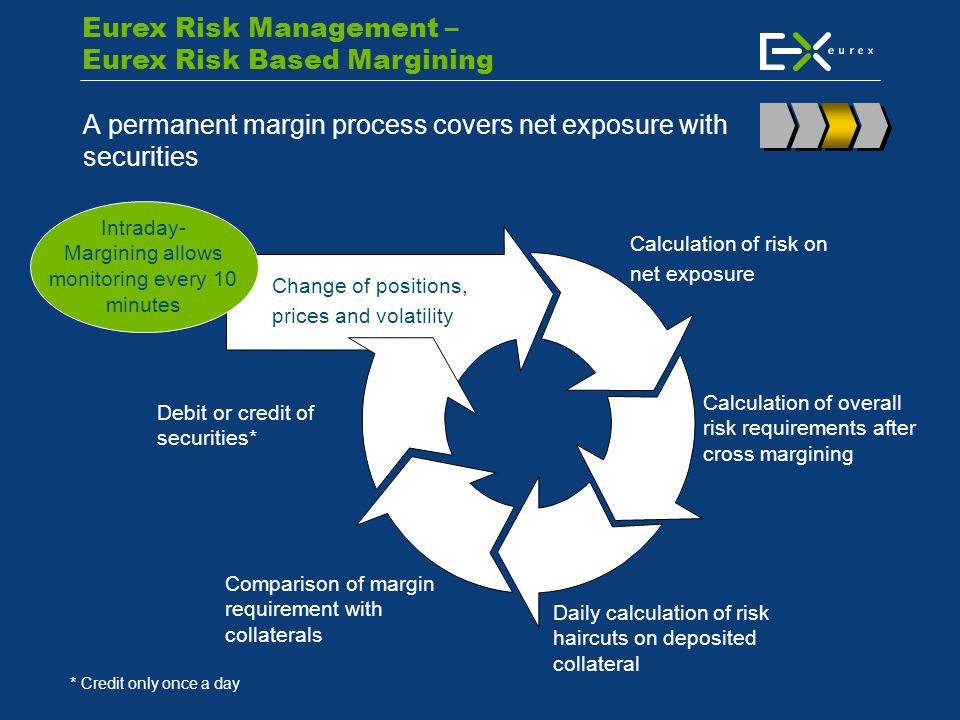 Eurex Risk Management –
Eurex Risk Based Margining

eurex

A permanent margin process covers net exposure with securities

Intraday-Margining allows monitoring every 10 minutes

Change of positions, prices and volatility

Calculation of risk on net exposure

Calculation of overall risk requirements after cross margining

Daily calculation of risk haircuts on deposited collateral

Comparison of margin requirement with collaterals

Debit or credit of securities*

* Credit only once a day